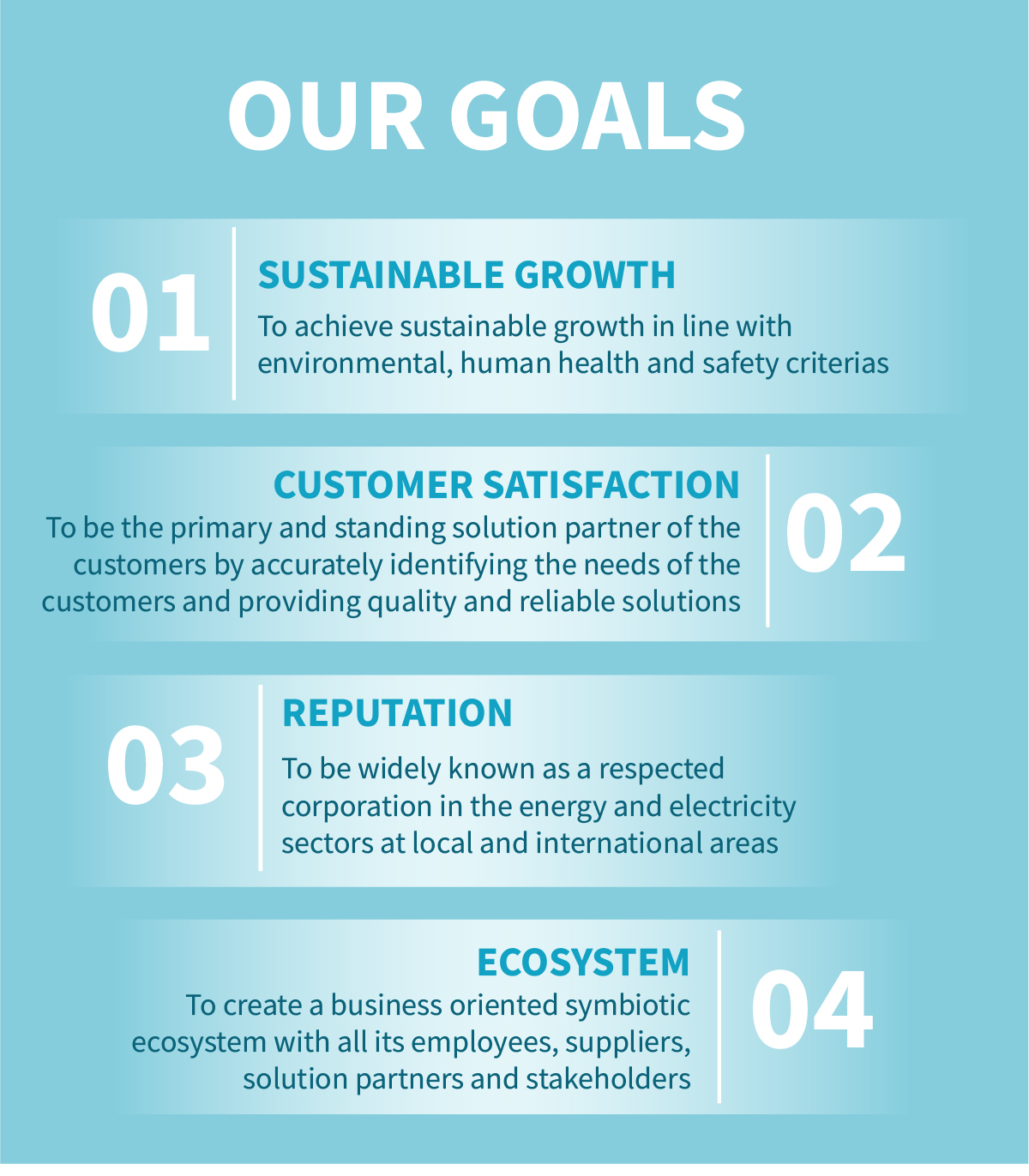 OUR GOALS

01

SUSTAINABLE GROWTH

To achieve sustainable growth in line with environmental, human health and safety criterias

CUSTOMER SATISFACTION

To be the primary and standing solution partner of the customers by accurately identifying the needs of the customers and providing quality and reliable solutions

02

03

REPUTATION

To be widely known as a respected corporation in the energy and electricity sectors at local and international areas

ECOSYSTEM

To create a business oriented symbiotic ecosystem with all its employees, suppliers, solution partners and stakeholders

04